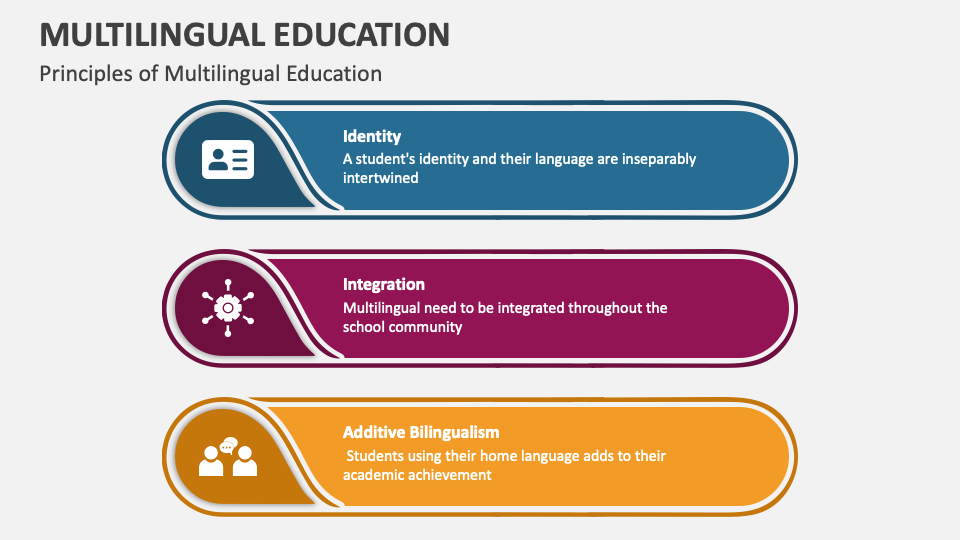 MULTILINGUAL EDUCATION

Principles of Multilingual Education

Identity

A student's identity and their language are inseparably intertwined

Integration

Multilingual need to be integrated throughout the school community

Additive Bilingualism

Students using their home language adds to their academic achievement